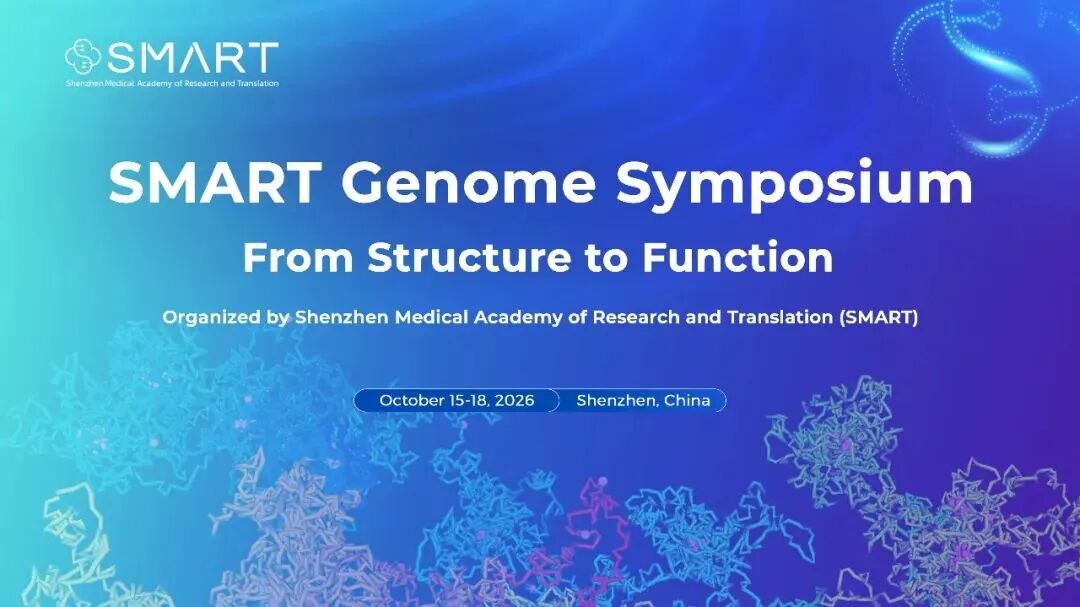 SMART
Shenzhen Medical Academy of Research and Translation

SMART Genome Symposium

From Structure to Function

Organized by Shenzhen Medical Academy of Research and Translation (SMART)

October 15-18, 2026 Shenzhen, China